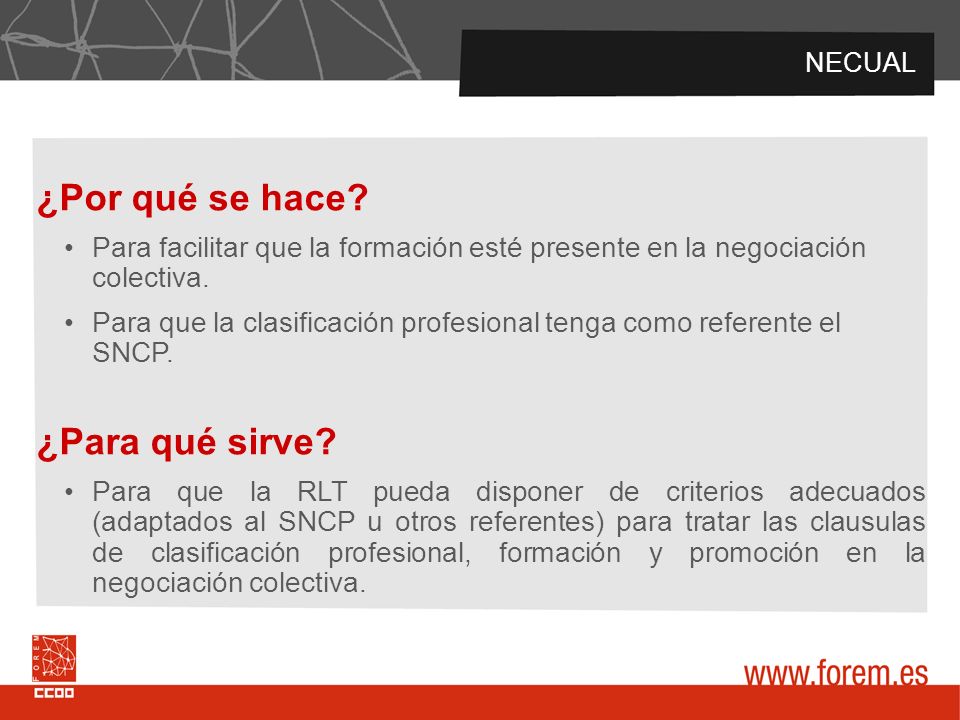 NECUAL

¿Por qué se hace?

• Para facilitar que la formación esté presente en la negociación colectiva.

• Para que la clasificación profesional tenga como referente el SNCP.

¿Para qué sirve?

• Para que la RLT pueda disponer de criterios adecuados (adaptados al SNCP u otros referentes) para tratar las clausulas de clasificación profesional, formación y promoción en la negociación colectiva.

FOREM

CCOO

www.forem.es